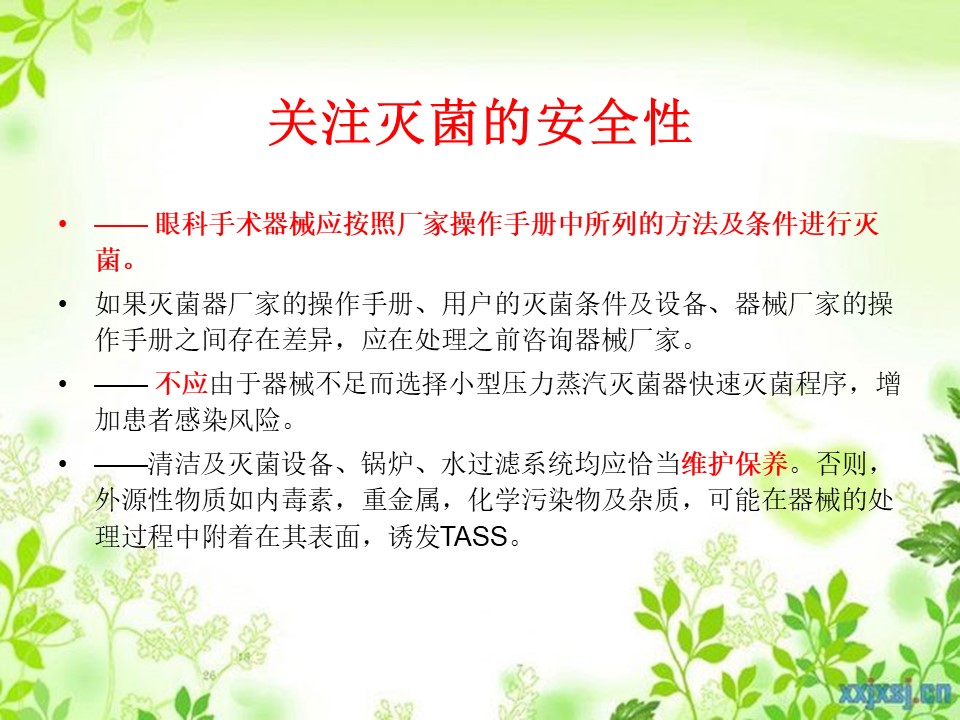 关注灭菌的安全性

• —— 眼科手术器械应按照厂家操作手册中所列的方法及条件进行灭菌。

• 如果灭菌器厂家的操作手册、用户的灭菌条件及设备、器械厂家的操作手册之间存在差异，应在处理之前咨询器械厂家。

• —— 不应由于器械不足而选择小型压力蒸汽灭菌器快速灭菌程序，增加患者感染风险。

• ——清洁及灭菌设备、锅炉、水过滤系统均应恰当维护保养。否则，外源性物质如内毒素，重金属，化学污染物及杂质，可能在器械的处理过程中附着在其表面，诱发TASS。

xxjxsj.cn